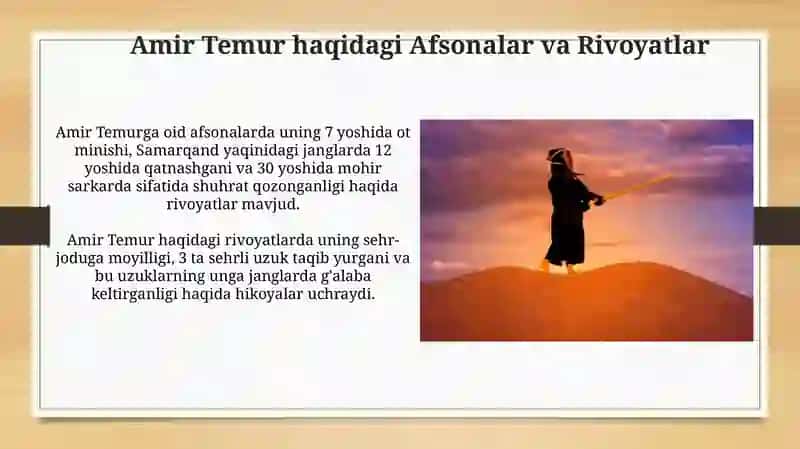 Amir Temur haqidagi Afsonalar va Rivoyatlar

Amir Temurga oid afsonalarda uning 7 yoshida ot minishi, Samarqand yaqinidagi janglarda 12 yoshida qatnashgani va 30 yoshida mohir sarkarda sifatida shuhrat qozonganligi haqida rivoyatlar mavjud.

Amir Temur haqidagi rivoyatlarda uning sehr-joduga moyilligi, 3 ta sehrli uzuk taqib yurgani va bu uzuklarning unga janglarda g'alaba keltirganligi haqida hikoyalar uchraydi.